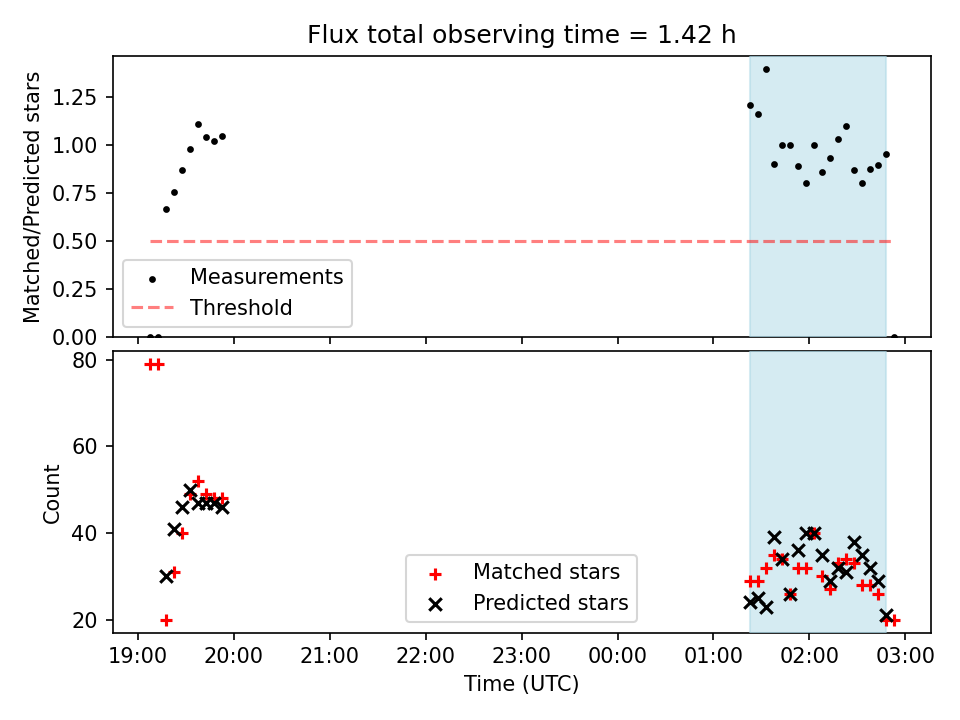 Flux total observing time = 1.42 h

Matched/Predicted stars

1.25
1.00
0.75
0.50
0.25
0.00

Measurements
Threshold

Count

80
60
40
20

Matched stars
Predicted stars

19:00 20:00 21:00 22:00 23:00 00:00 01:00 02:00 03:00

Time (UTC)